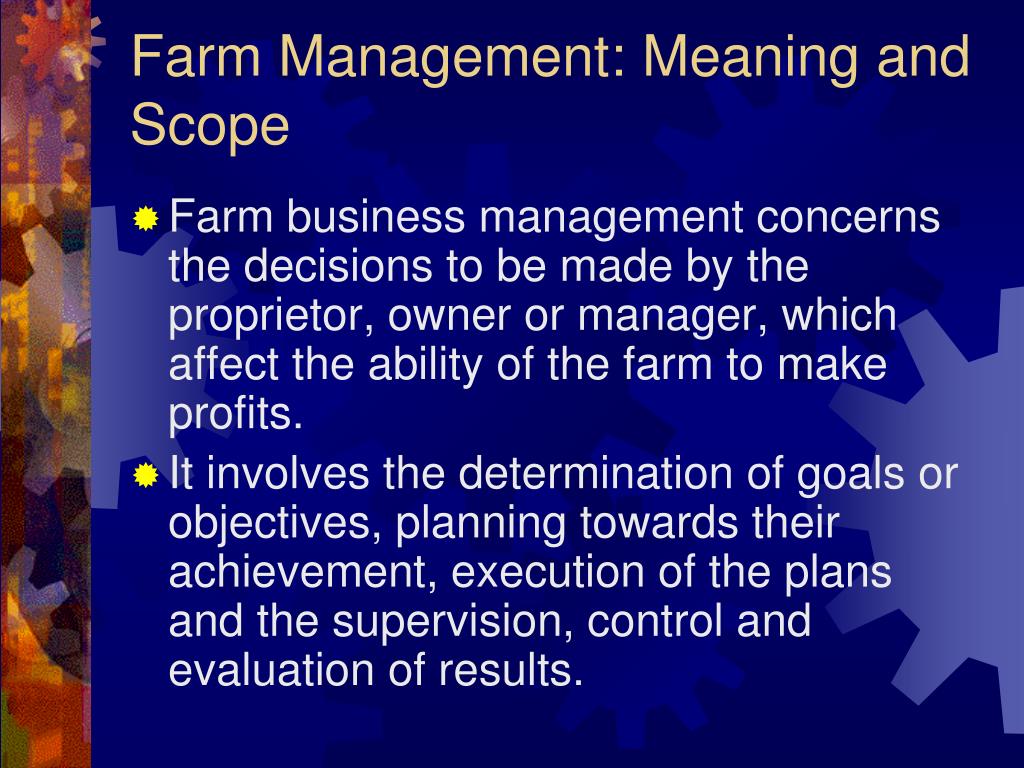 Farm Management: Meaning and Scope

Farm business management concerns the decisions to be made by the proprietor, owner or manager, which affect the ability of the farm to make profits.

It involves the determination of goals or objectives, planning towards their achievement, execution of the plans and the supervision, control and evaluation of results.